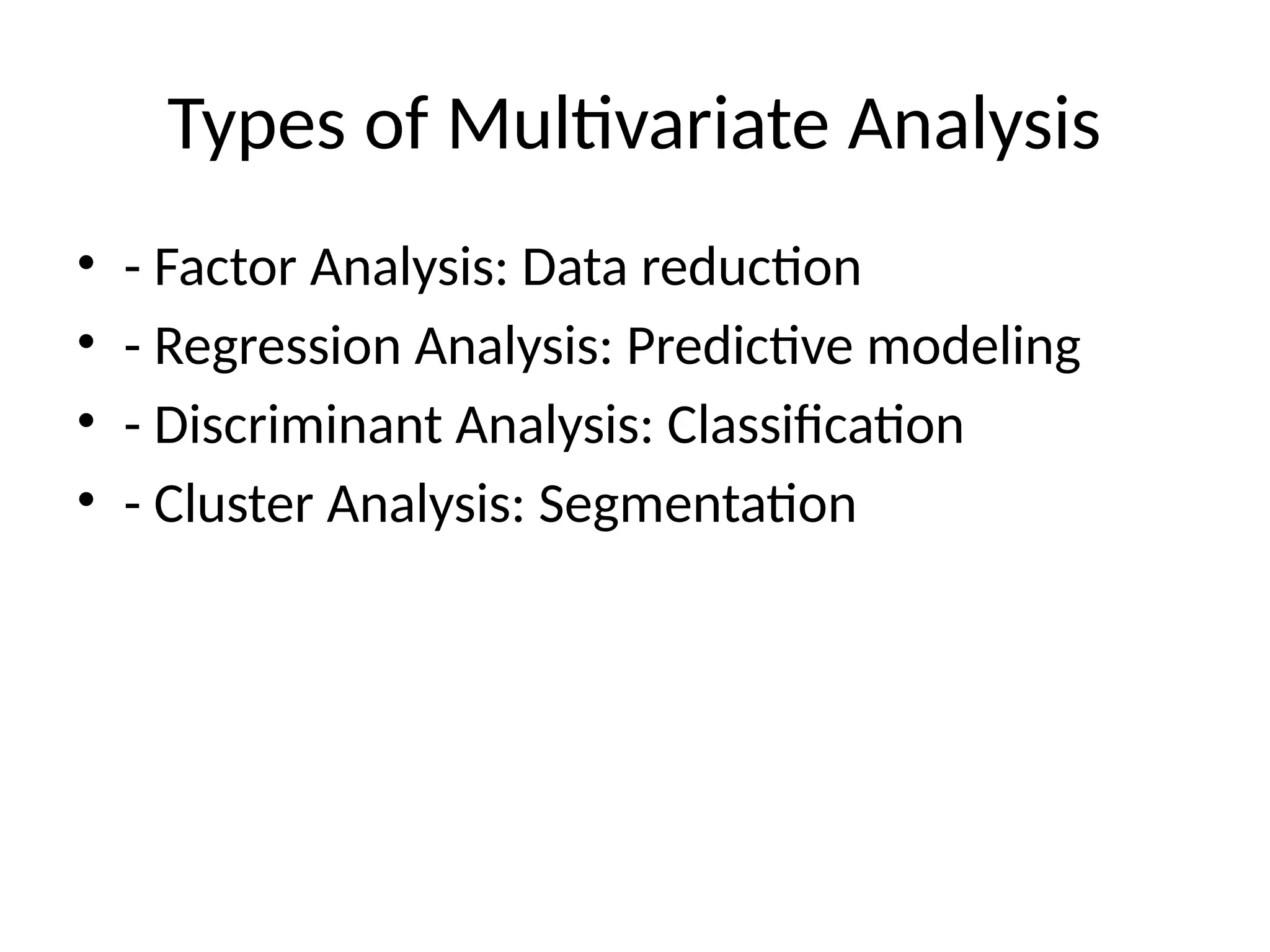 Types of Multivariate Analysis

• - Factor Analysis: Data reduction
• - Regression Analysis: Predictive modeling
• - Discriminant Analysis: Classification
• - Cluster Analysis: Segmentation